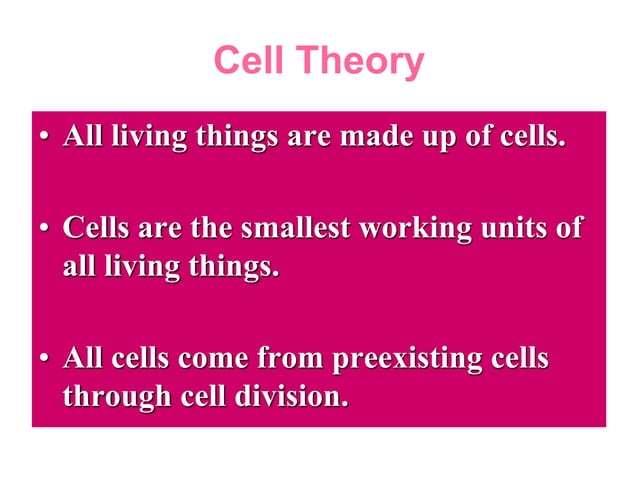 Cell Theory

• All living things are made up of cells.

• Cells are the smallest working units of all living things.

• All cells come from preexisting cells through cell division.